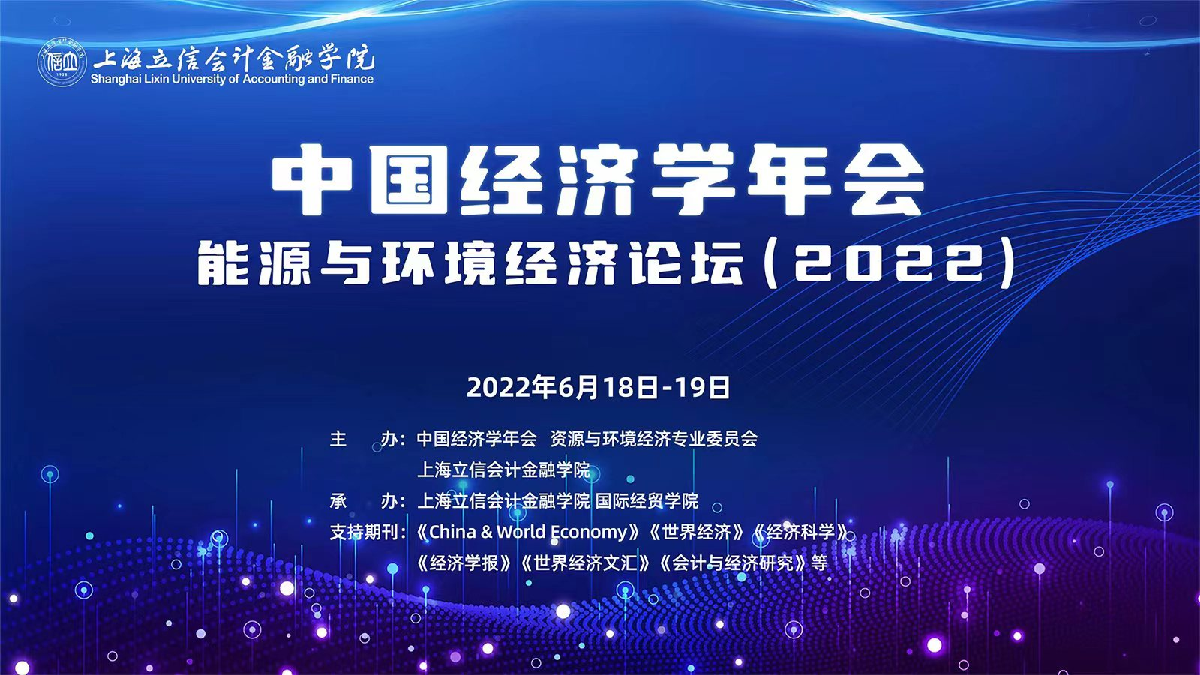 上海立信会计金融学院
Shanghai Lixin University of Accounting and Finance

中国经济学年会
能源与环境经济论坛（2022）

2022年6月18日-19日

主　办：中国经济学年会　资源与环境经济专业委员会
上海立信会计金融学院
承　办：上海立信会计金融学院 国际经贸学院
支持期刊：《China & World Economy》《世界经济》《经济科学》
《经济学报》《世界经济文汇》《会计与经济研究》等